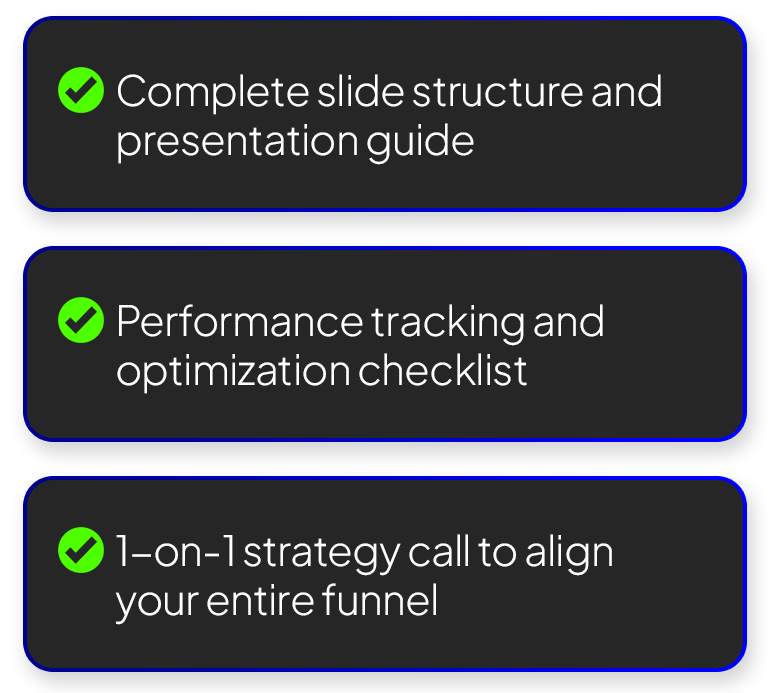 Complete slide structure and presentation guide

Performance tracking and optimization checklist

1-on-1 strategy call to align your entire funnel